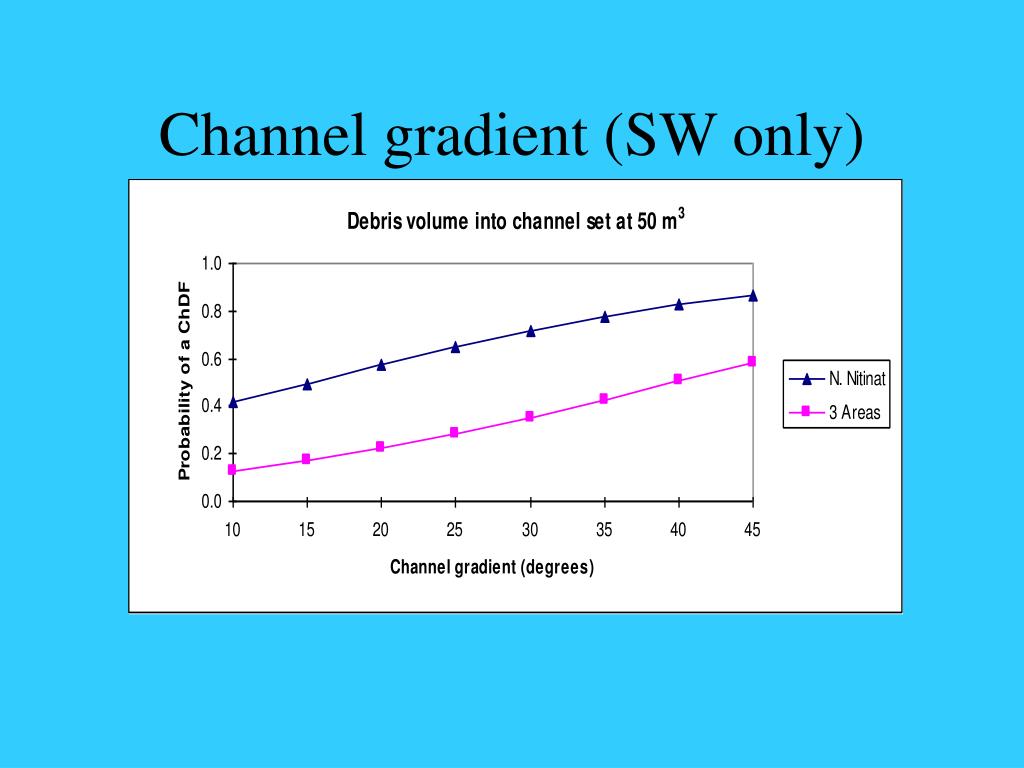 Channel gradient (SW only)

Debris volume into channel set at 50 $m^3$

Probability of a ChDF

1.0
0.8
0.6
0.4
0.2
0.0

10 15 20 25 30 35 40 45

Channel gradient (degrees)

N. Nitinat
3 Areas